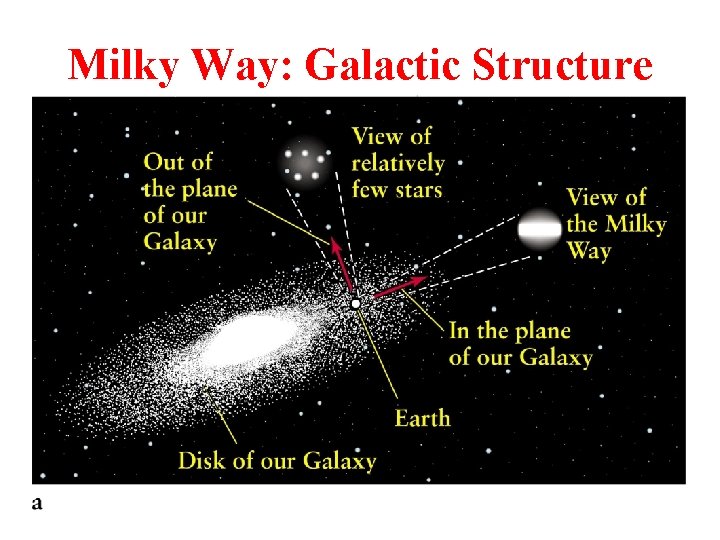 Milky Way: Galactic Structure

Out of the plane of our Galaxy

View of relatively few stars

View of the Milky Way

In the plane of our Galaxy

Earth

Disk of our Galaxy

a